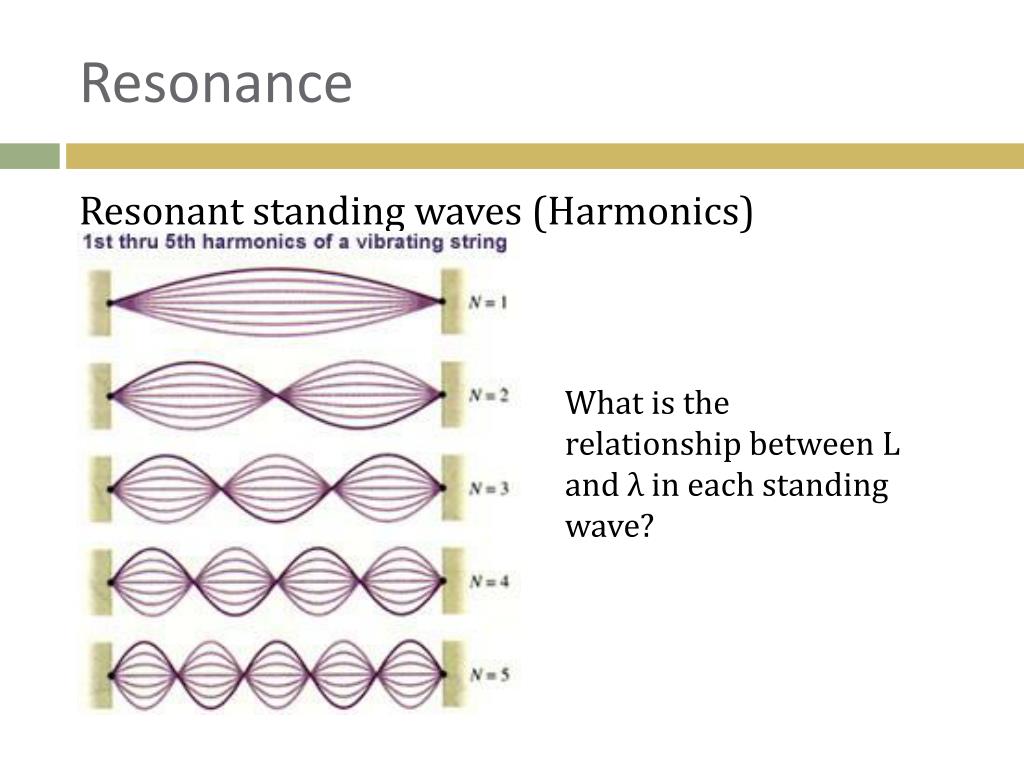 Resonance

Resonant standing waves (Harmonics)

1st thru 5th harmonics of a vibrating string

$N = 1$

$N = 2$

$N = 3$

$N = 4$

$N = 5$

What is the relationship between L and λ in each standing wave?